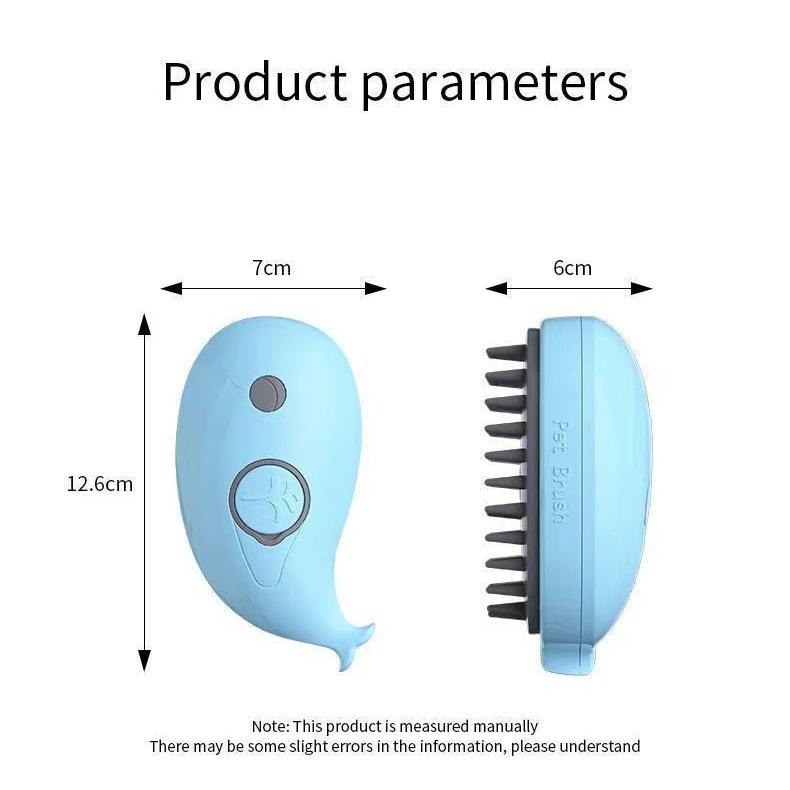 Product parameters

7cm

6cm

12.6cm

Pet Brush

Note: This product is measured manually
There may be some slight errors in the information, please understand